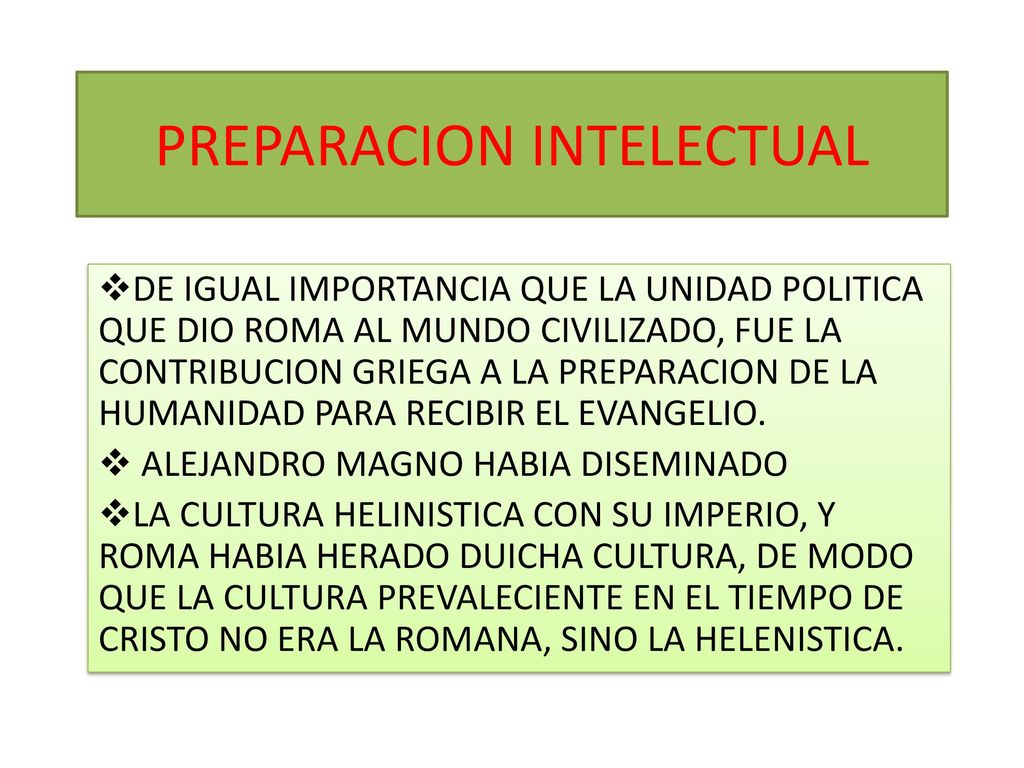 PREPARACION INTELECTUAL

❖DE IGUAL IMPORTANCIA QUE LA UNIDAD POLITICA QUE DIO ROMA AL MUNDO CIVILIZADO, FUE LA CONTRIBUCION GRIEGA A LA PREPARACION DE LA HUMANIDAD PARA RECIBIR EL EVANGELIO.

❖ ALEJANDRO MAGNO HABIA DISEMINADO

❖LA CULTURA HELINISTICA CON SU IMPERIO, Y ROMA HABIA HERADO DUICHA CULTURA, DE MODO QUE LA CULTURA PREVALECIENTE EN EL TIEMPO DE CRISTO NO ERA LA ROMANA, SINO LA HELENISTICA.